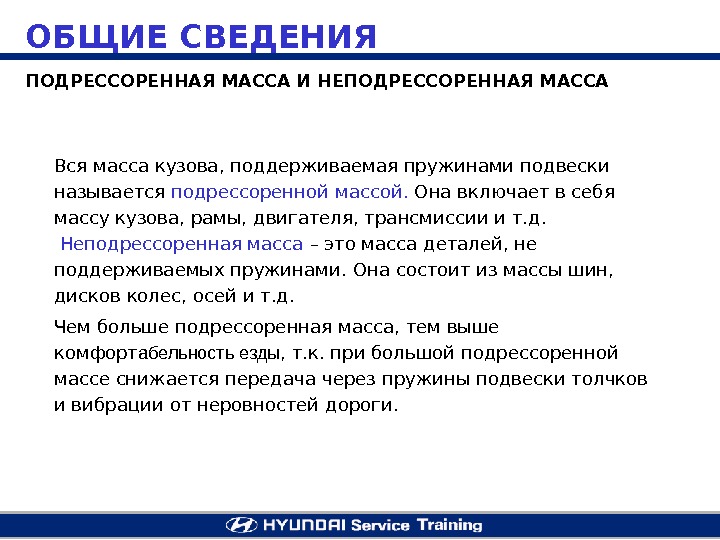 ОБЩИЕ СВЕДЕНИЯ

ПОДРЕССОРЕННАЯ МАССА И НЕПОДРЕССОРЕННАЯ МАССА

Вся масса кузова, поддерживаемая пружинами подвески называется подрессоренной массой. Она включает в себя массу кузова, рамы, двигателя, трансмиссии и т.д.
Неподрессоренная масса – это масса деталей, не поддерживаемых пружинами. Она состоит из массы шин, дисков колес, осей и т.д.

Чем больше подрессоренная масса, тем выше комфортабельность езды, т.к. при большой подрессоренной массе снижается передача через пружины подвески толчков и вибрации от неровностей дороги.

HYUNDAI Service Training